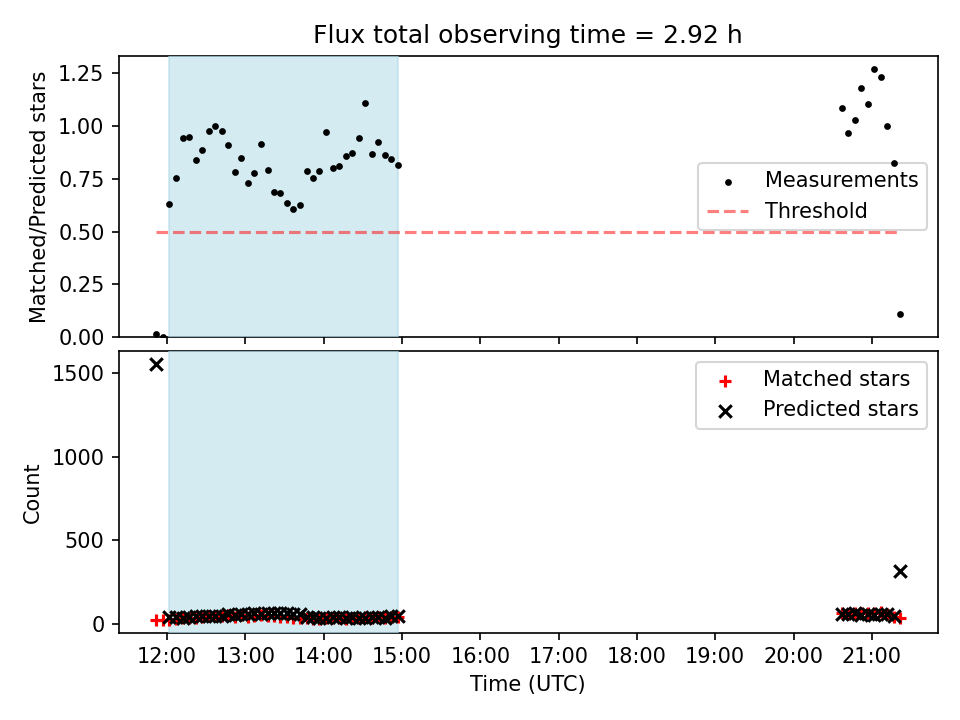 Flux total observing time = 2.92 h

Matched/Predicted stars

1.25
1.00
0.75
0.50
0.25
0.00

Measurements
Threshold

Count

1500
1000
500
0

Matched stars
Predicted stars

12:00 13:00 14:00 15:00 16:00 17:00 18:00 19:00 20:00 21:00

Time (UTC)